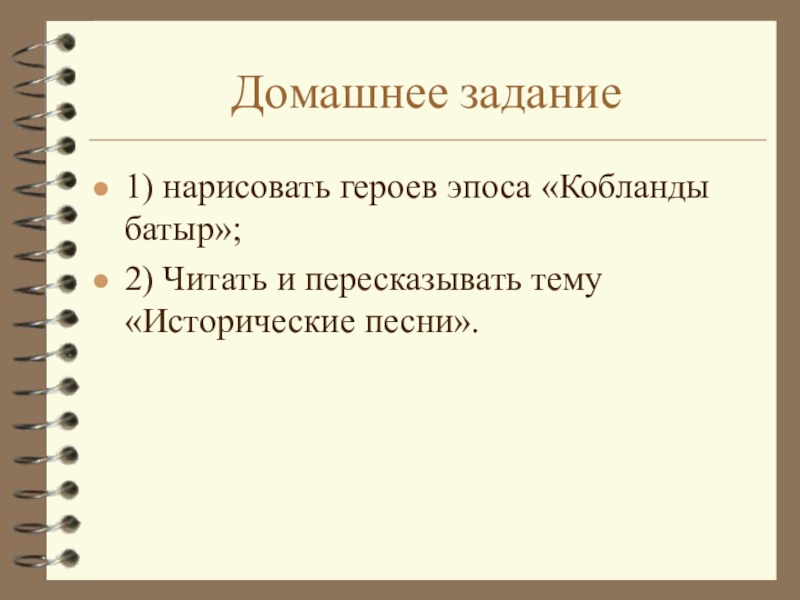 Домашнее задание

1) нарисовать героев эпоса «Кобланды батыр»;

2) Читать и пересказывать тему «Исторические песни».